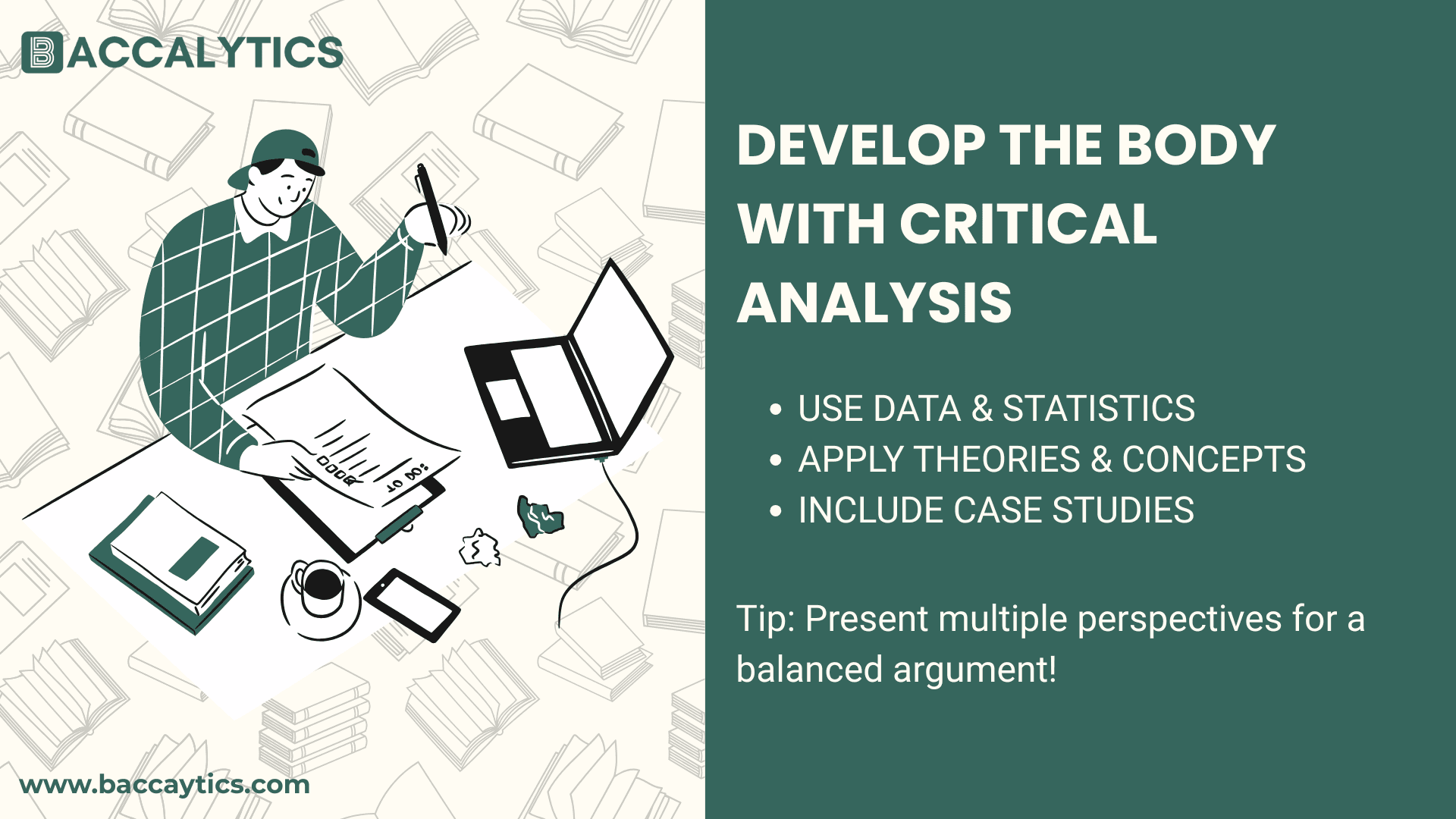 BACCALYTICS

DEVELOP THE BODY WITH CRITICAL ANALYSIS

• USE DATA & STATISTICS
• APPLY THEORIES & CONCEPTS
• INCLUDE CASE STUDIES

Tip: Present multiple perspectives for a balanced argument!

www.baccaytics.com